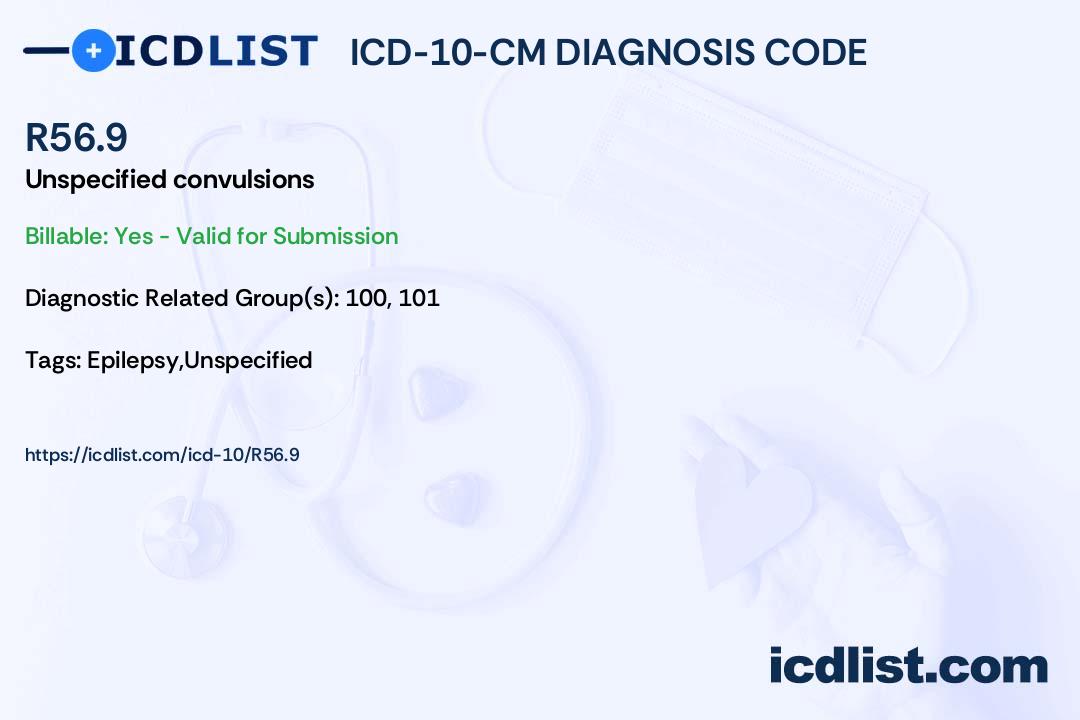 ICDLIST ICD-10-CM DIAGNOSIS CODE

R56.9

Unspecified convulsions

Billable: Yes - Valid for Submission

Diagnostic Related Group(s): 100, 101

Tags: Epilepsy,Unspecified

https://icdlist.com/icd-10/R56.9

icdlist.com